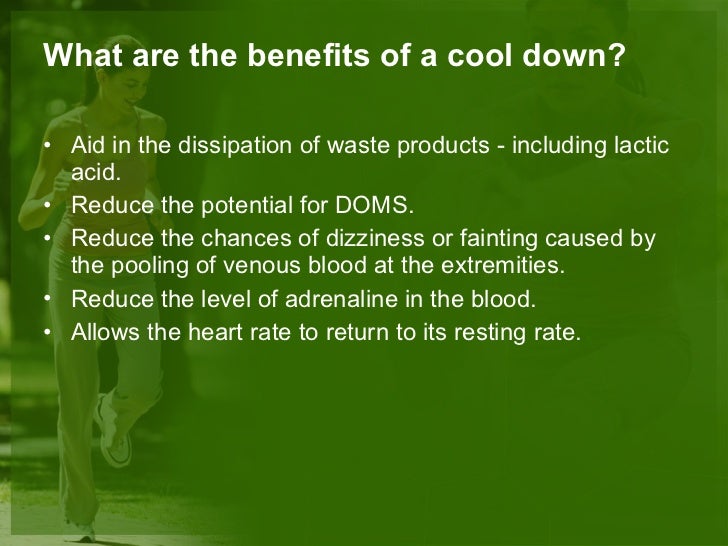 What are the benefits of a cool down?

• Aid in the dissipation of waste products - including lactic acid.
• Reduce the potential for DOMS.
• Reduce the chances of dizziness or fainting caused by the pooling of venous blood at the extremities.
• Reduce the level of adrenaline in the blood.
• Allows the heart rate to return to its resting rate.